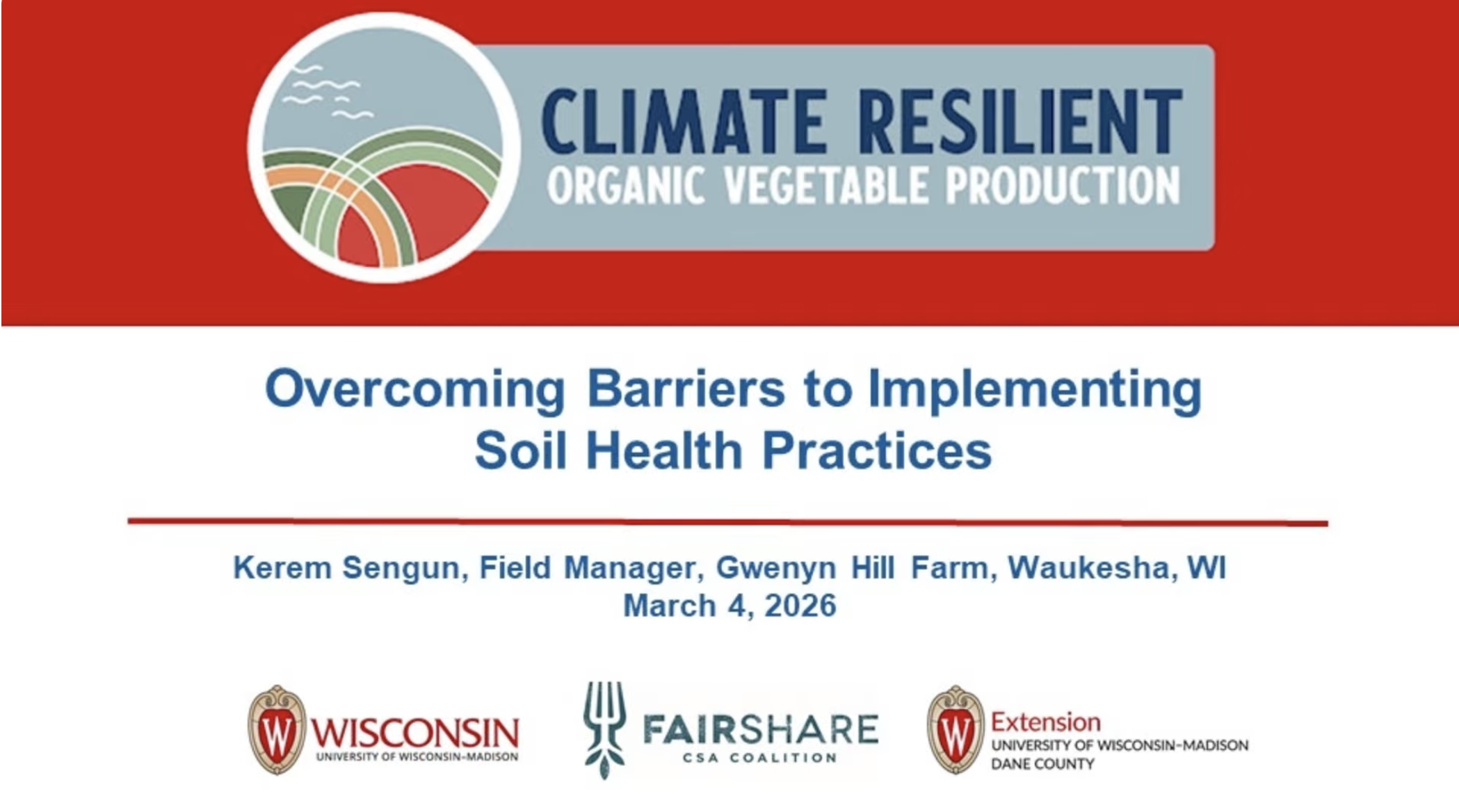 CLIMATE RESILIENT
ORGANIC VEGETABLE PRODUCTION

Overcoming Barriers to Implementing Soil Health Practices

Kerem Sengun, Field Manager, Gwenyn Hill Farm, Waukesha, WI
March 4, 2026

W WISCONSIN
UNIVERSITY OF WISCONSIN–MADISON

FAIRSHARE
CSA COALITION

W Extension
UNIVERSITY OF WISCONSIN–MADISON
DANE COUNTY